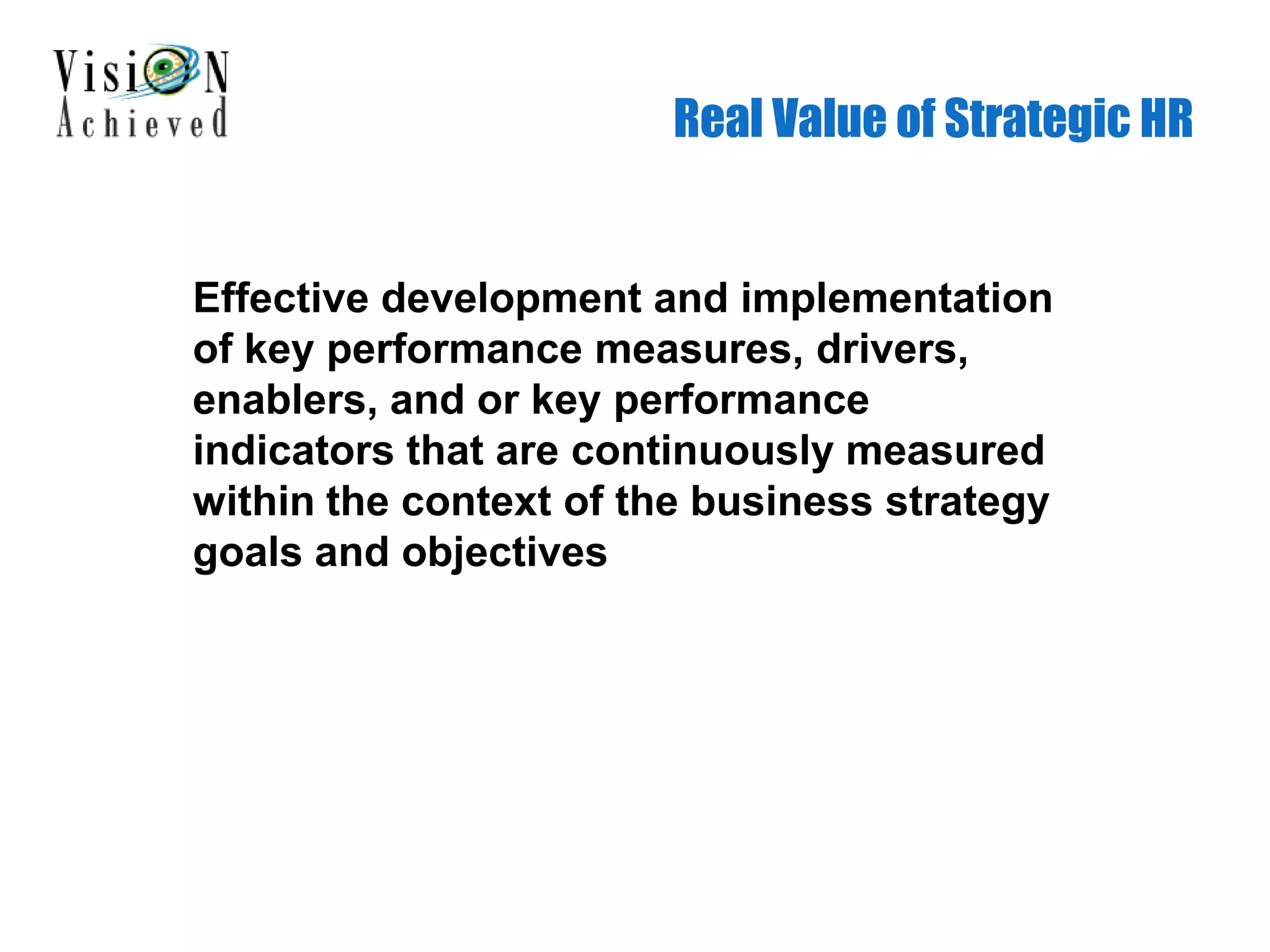 VisiON Achieved

Real Value of Strategic HR

Effective development and implementation of key performance measures, drivers, enablers, and or key performance indicators that are continuously measured within the context of the business strategy goals and objectives